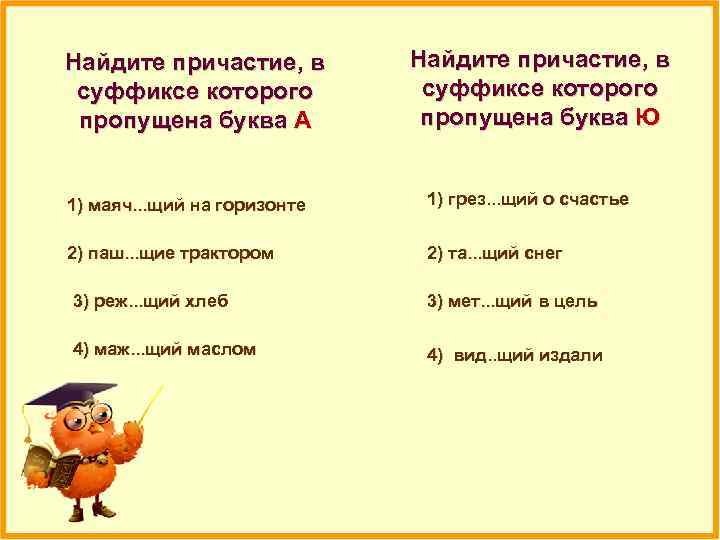 Найдите причастие, в суффиксе которого пропущена буква А

1) маяч...щий на горизонте

2) паш...щие трактором

3) реж...щий хлеб

4) маж...щий маслом

Найдите причастие, в суффиксе которого пропущена буква Ю

1) грез...щий о счастье

2) та...щий снег

3) мет...щий в цель

4) вид..щий издали